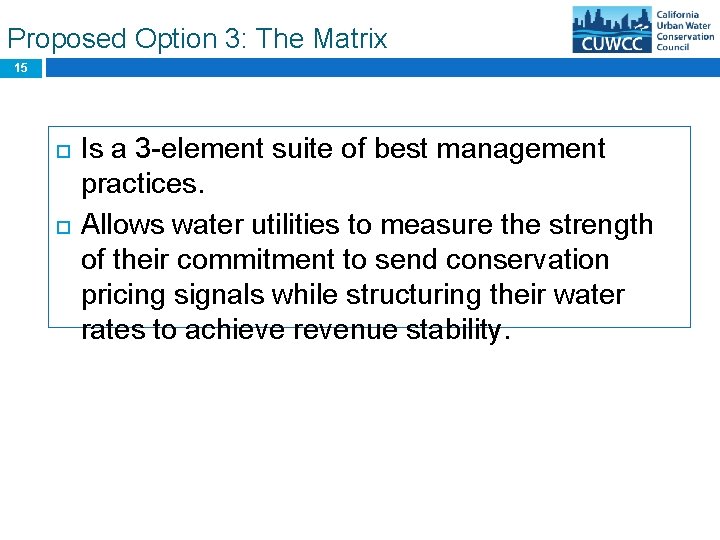 Proposed Option 3: The Matrix

CUWCC California Urban Water Conservation Council

15

Is a 3-element suite of best management practices.

Allows water utilities to measure the strength of their commitment to send conservation pricing signals while structuring their water rates to achieve revenue stability.